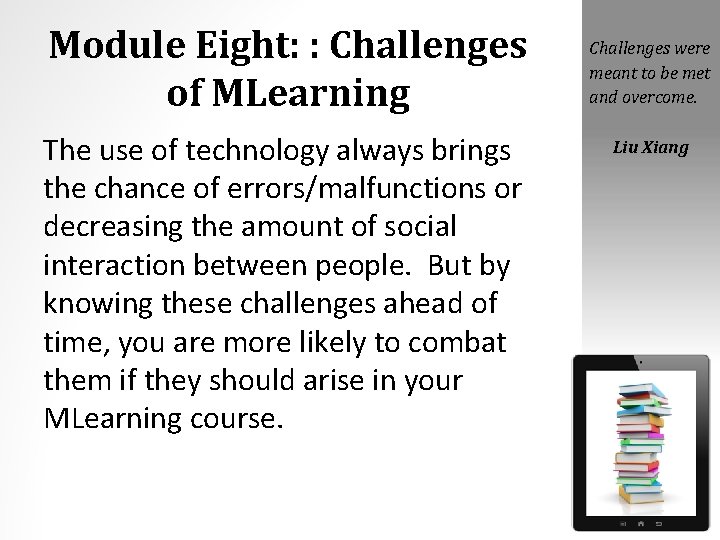 Module Eight: : Challenges of MLearning

The use of technology always brings the chance of errors/malfunctions or decreasing the amount of social interaction between people.  But by knowing these challenges ahead of time, you are more likely to combat them if they should arise in your MLearning course.

Challenges were meant to be met and overcome.

Liu Xiang